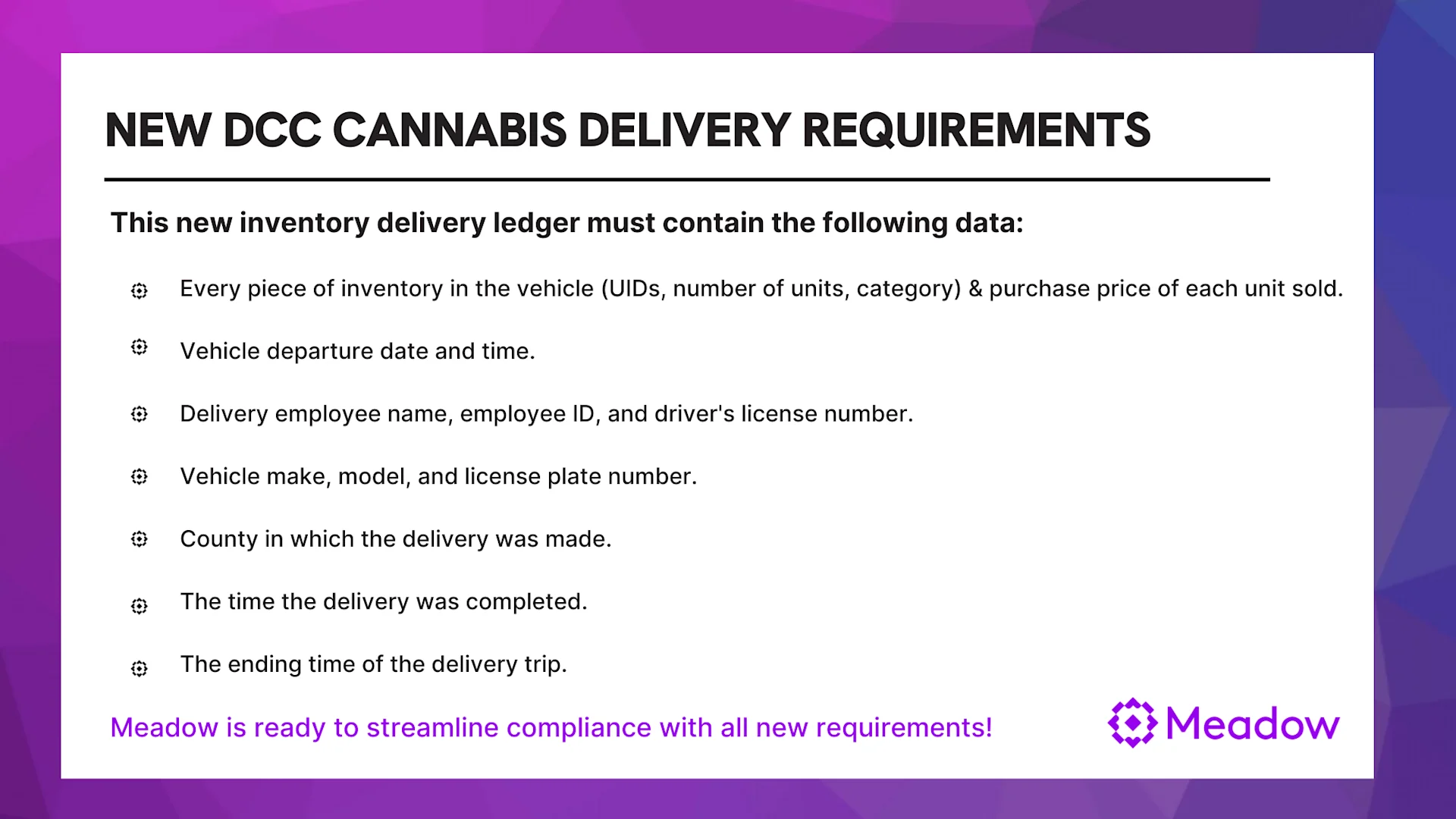 NEW DCC CANNABIS DELIVERY REQUIREMENTS

This new inventory delivery ledger must contain the following data:

Every piece of inventory in the vehicle (UIDs, number of units, category) & purchase price of each unit sold.

Vehicle departure date and time.

Delivery employee name, employee ID, and driver's license number.

Vehicle make, model, and license plate number.

County in which the delivery was made.

The time the delivery was completed.

The ending time of the delivery trip.

Meadow is ready to streamline compliance with all new requirements!

Meadow